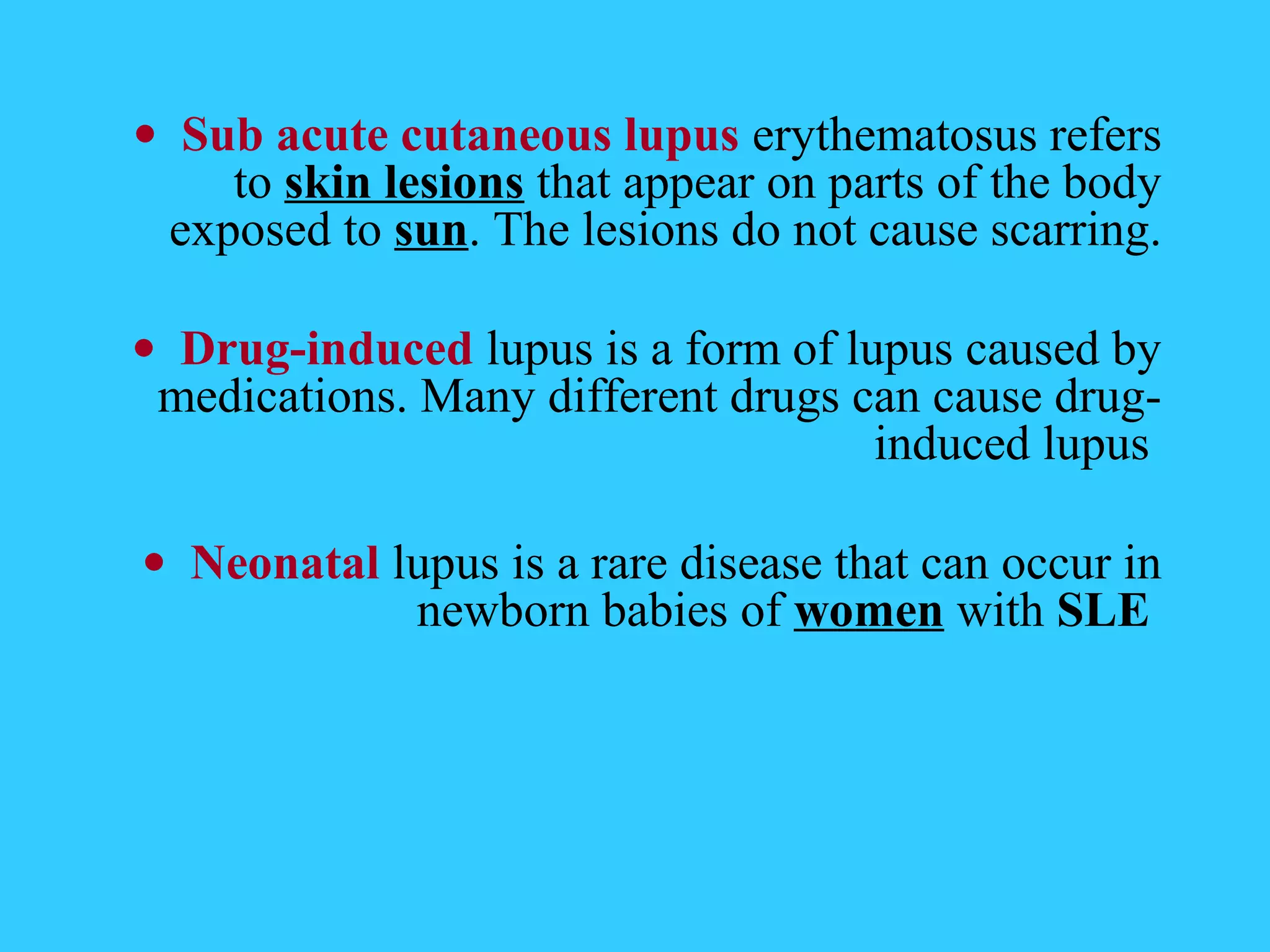 • Sub acute cutaneous lupus erythematosus refers to skin lesions that appear on parts of the body exposed to sun. The lesions do not cause scarring.

• Drug-induced lupus is a form of lupus caused by medications. Many different drugs can cause drug-induced lupus

• Neonatal lupus is a rare disease that can occur in newborn babies of women with SLE